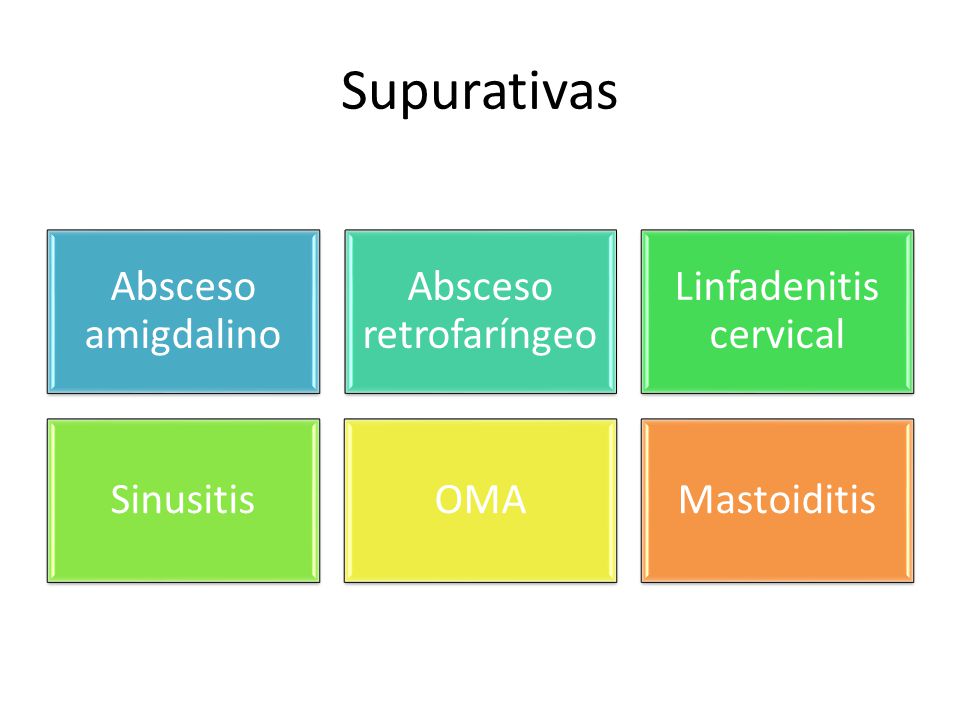 Supurativas

Absceso amigdalino

Absceso retrofaríngeo

Linfadenitis cervical

Sinusitis

OMA

Mastoiditis